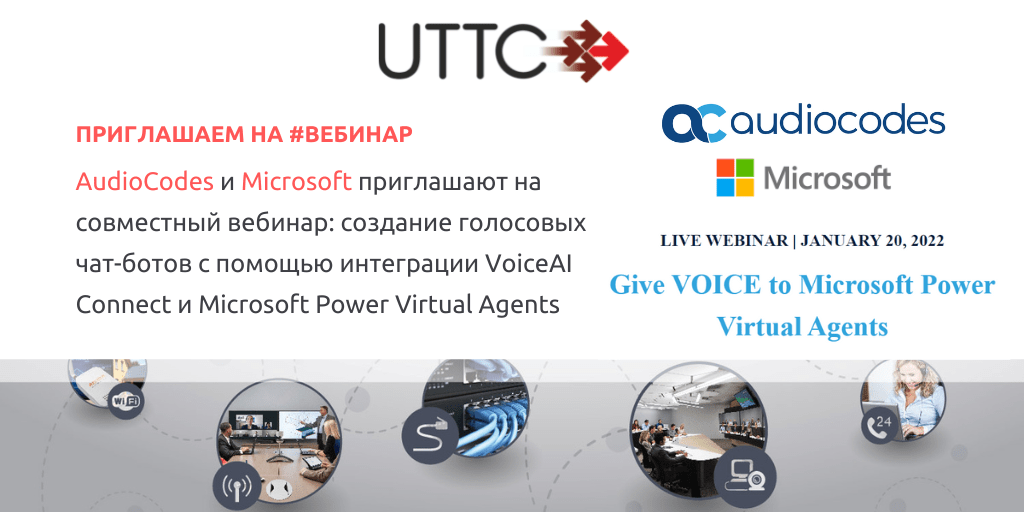 UTTC

ПРИГЛАШАЕМ НА #ВЕБИНАР

AudioCodes и Microsoft приглашают на совместный вебинар: создание голосовых чат-ботов с помощью интеграции VoiceAI Connect и Microsoft Power Virtual Agents

audiocodes

Microsoft

LIVE WEBINAR | JANUARY 20, 2022

Give VOICE to Microsoft Power Virtual Agents

WiFi

24